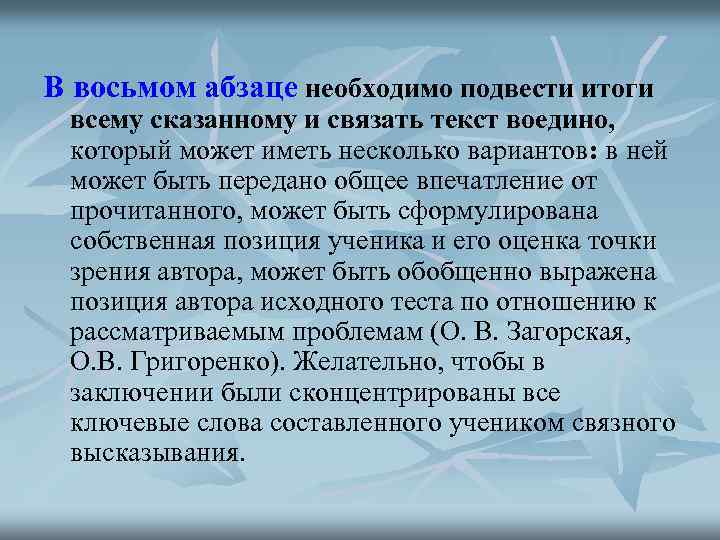 В восьмом абзаце необходимо подвести итоги всему сказанному и связать текст воедино, который может иметь несколько вариантов: в ней может быть передано общее впечатление от прочитанного, может быть сформулирована собственная позиция ученика и его оценка точки зрения автора, может быть обобщенно выражена позиция автора исходного теста по отношению к рассматриваемым проблемам (О. В. Загорская, О.В. Григоренко). Желательно, чтобы в заключении были сконцентрированы все ключевые слова составленного учеником связного высказывания.